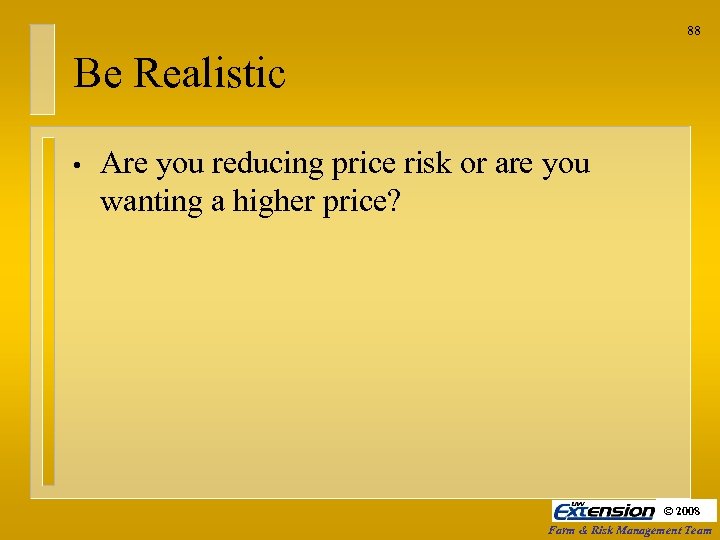 88

Be Realistic

• Are you reducing price risk or are you wanting a higher price?

UW Extension © 2008
Farm & Risk Management Team